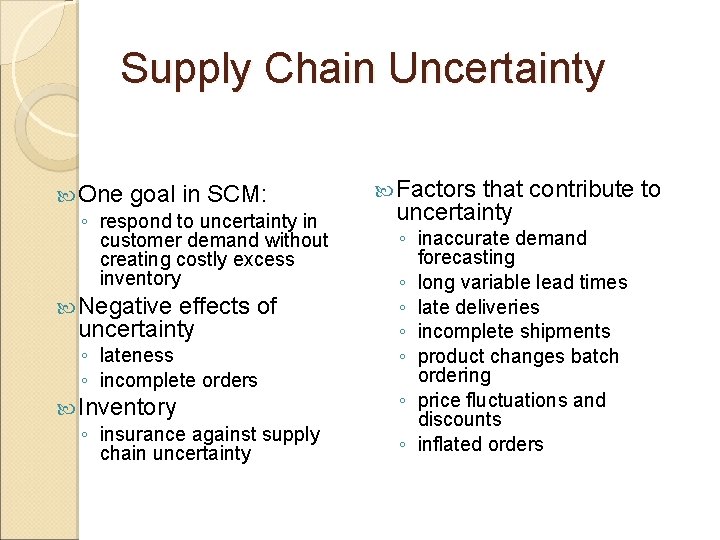 Supply Chain Uncertainty

One goal in SCM:
◦ respond to uncertainty in customer demand without creating costly excess inventory

Negative effects of uncertainty
◦ lateness
◦ incomplete orders

Inventory
◦ insurance against supply chain uncertainty

Factors that contribute to uncertainty
◦ inaccurate demand forecasting
◦ long variable lead times
◦ late deliveries
◦ incomplete shipments
◦ product changes batch ordering
◦ price fluctuations and discounts
◦ inflated orders